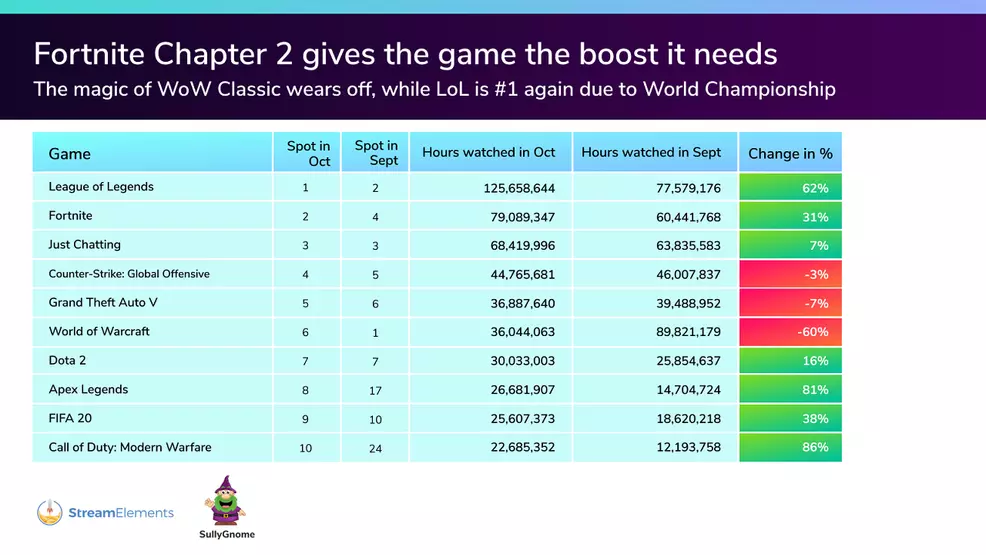 Fortnite Chapter 2 gives the game the boost it needs

The magic of WoW Classic wears off, while LoL is #1 again due to World Championship

| Game | Spot in Oct | Spot in Sept | Hours watched in Oct | Hours watched in Sept | Change in % |
|---|---|---|---|---|---|
| League of Legends | 1 | 2 | 125,658,644 | 77,579,176 | 62% |
| Fortnite | 2 | 4 | 79,089,347 | 60,441,768 | 31% |
| Just Chatting | 3 | 3 | 68,419,996 | 63,835,583 | 7% |
| Counter-Strike: Global Offensive | 4 | 5 | 44,765,681 | 46,007,837 | -3% |
| Grand Theft Auto V | 5 | 6 | 36,887,640 | 39,488,952 | -7% |
| World of Warcraft | 6 | 1 | 36,044,063 | 89,821,179 | -60% |
| Dota 2 | 7 | 7 | 30,033,003 | 25,854,637 | 16% |
| Apex Legends | 8 | 17 | 26,681,907 | 14,704,724 | 81% |
| FIFA 20 | 9 | 10 | 25,607,373 | 18,620,218 | 38% |
| Call of Duty: Modern Warfare | 10 | 24 | 22,685,352 | 12,193,758 | 86% |

StreamElements

SullyGnome